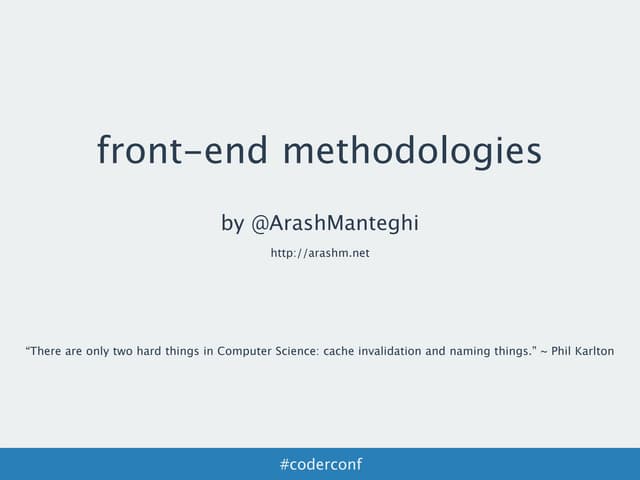 front-end methodologies

by @ArashManteghi

http://arashm.net

“There are only two hard things in Computer Science: cache invalidation and naming things.” ~ Phil Karlton

#coderconf